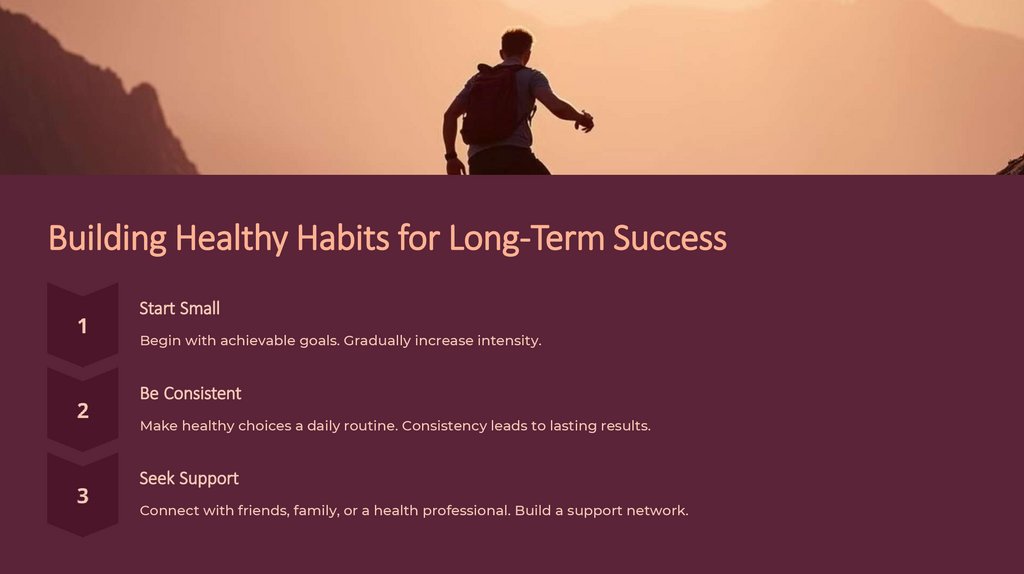 Building Healthy Habits for Long-Term Success

1

Start Small

Begin with achievable goals. Gradually increase intensity.

2

Be Consistent

Make healthy choices a daily routine. Consistency leads to lasting results.

3

Seek Support

Connect with friends, family, or a health professional. Build a support network.